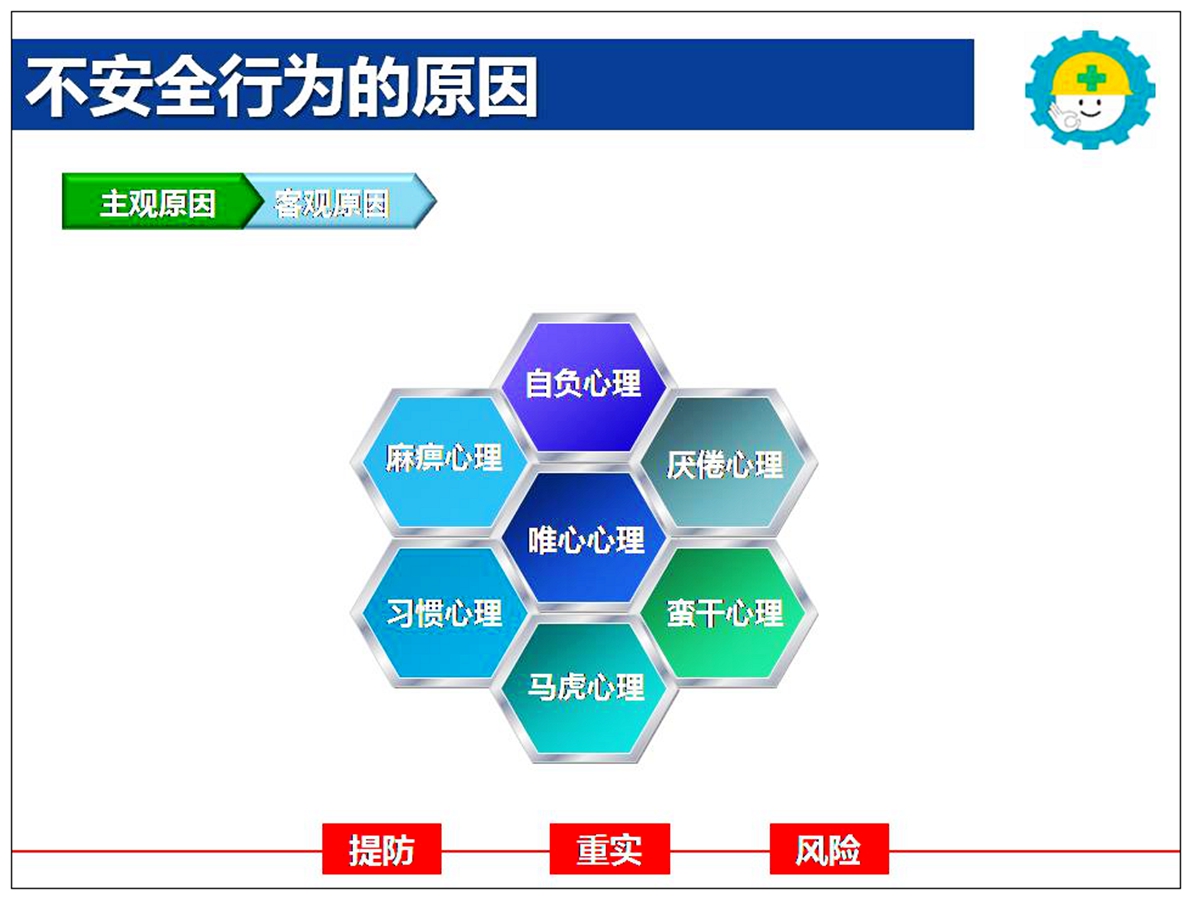 不安全行为的原因

主观原因 客观原因

自负心理

麻痹心理

厌倦心理

唯心心理

习惯心理

蛮干心理

马虎心理

提防 重实 风险